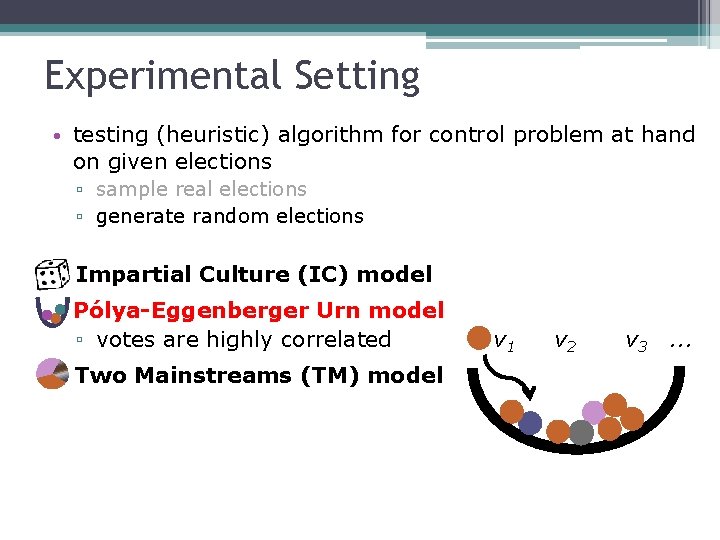 Experimental Setting

• testing (heuristic) algorithm for control problem at hand on given elections
▫ sample real elections
▫ generate random elections

Impartial Culture (IC) model
Pólya-Eggenberger Urn model
▫ votes are highly correlated
Two Mainstreams (TM) model

$v_1$ $v_2$ $v_3$ ...